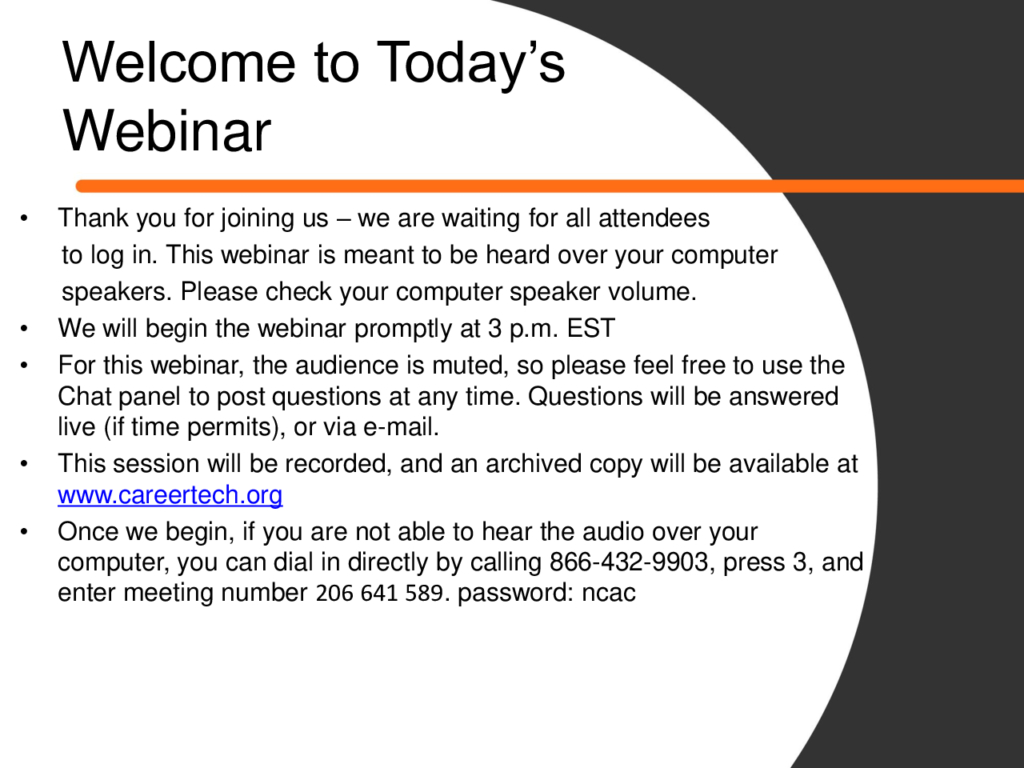 Welcome to Today's Webinar

• Thank you for joining us – we are waiting for all attendees to log in. This webinar is meant to be heard over your computer speakers. Please check your computer speaker volume.
• We will begin the webinar promptly at 3 p.m. EST
• For this webinar, the audience is muted, so please feel free to use the Chat panel to post questions at any time. Questions will be answered live (if time permits), or via e-mail.
• This session will be recorded, and an archived copy will be available at www.careertech.org
• Once we begin, if you are not able to hear the audio over your computer, you can dial in directly by calling 866-432-9903, press 3, and enter meeting number 206 641 589. password: ncac